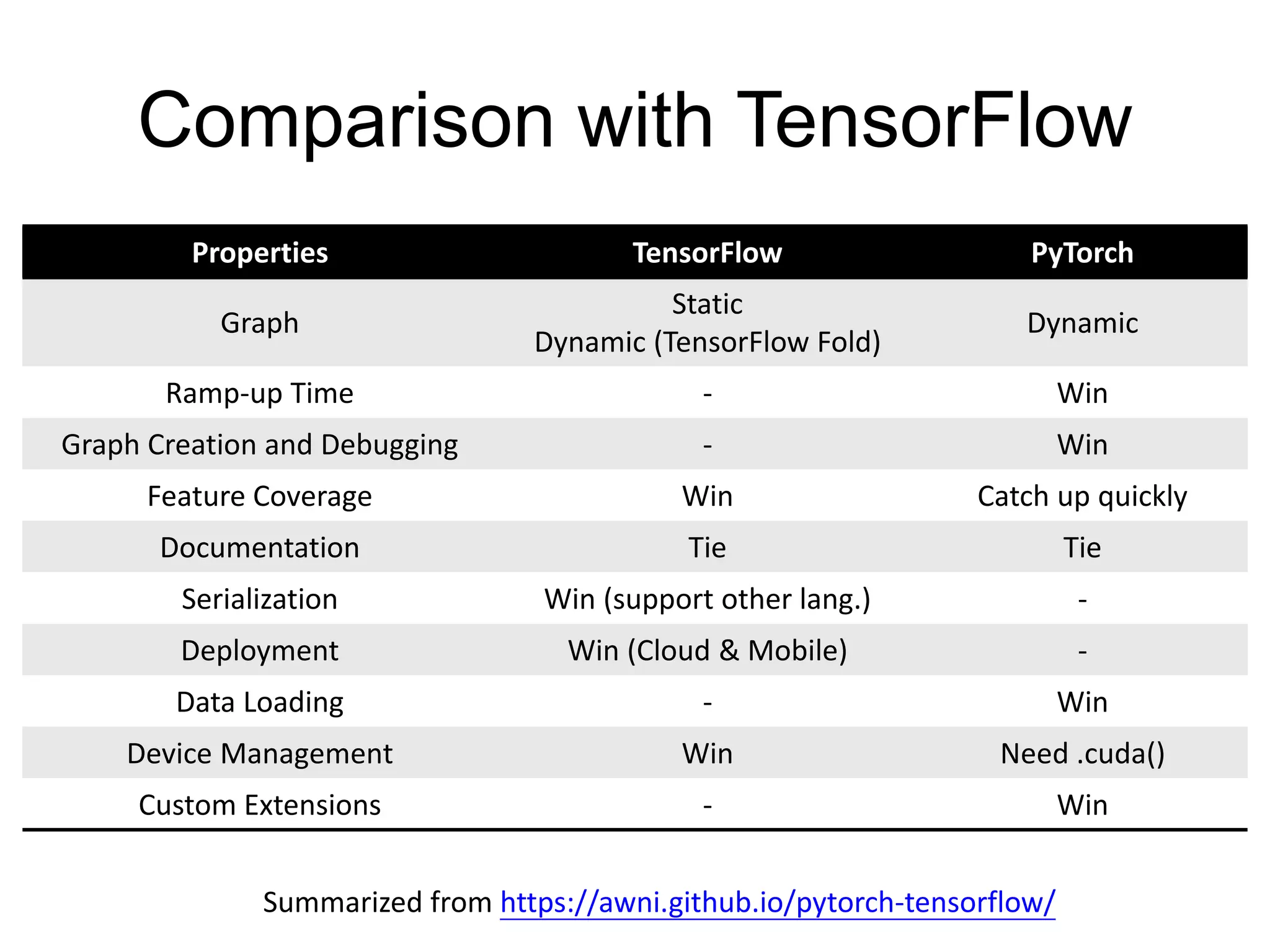 Comparison with TensorFlow

| Properties | TensorFlow | PyTorch |
|---|---|---|
| Graph | Static Dynamic (TensorFlow Fold) | Dynamic |
| Ramp-up Time | - | Win |
| Graph Creation and Debugging | - | Win |
| Feature Coverage | Win | Catch up quickly |
| Documentation | Tie | Tie |
| Serialization | Win (support other lang.) | - |
| Deployment | Win (Cloud & Mobile) | - |
| Data Loading | - | Win |
| Device Management | Win | Need .cuda() |
| Custom Extensions | - | Win |

Summarized from https://awni.github.io/pytorch-tensorflow/